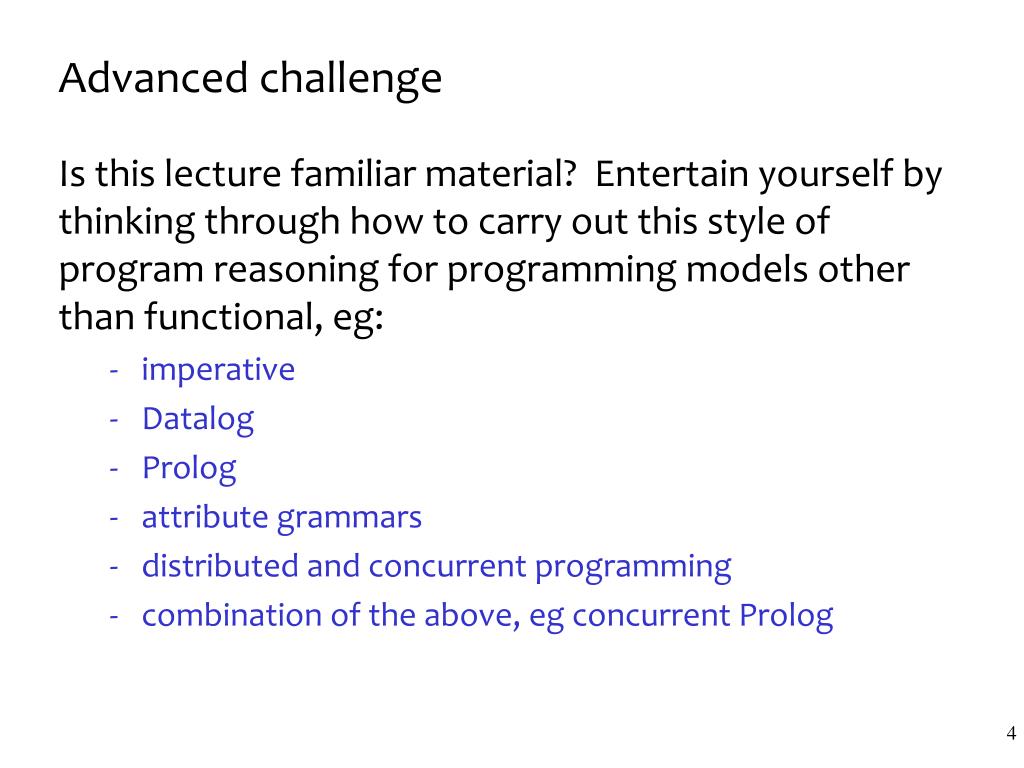 Advanced challenge

Is this lecture familiar material?  Entertain yourself by thinking through how to carry out this style of program reasoning for programming models other than functional, eg:

- imperative
- Datalog
- Prolog
- attribute grammars
- distributed and concurrent programming
- combination of the above, eg concurrent Prolog

4